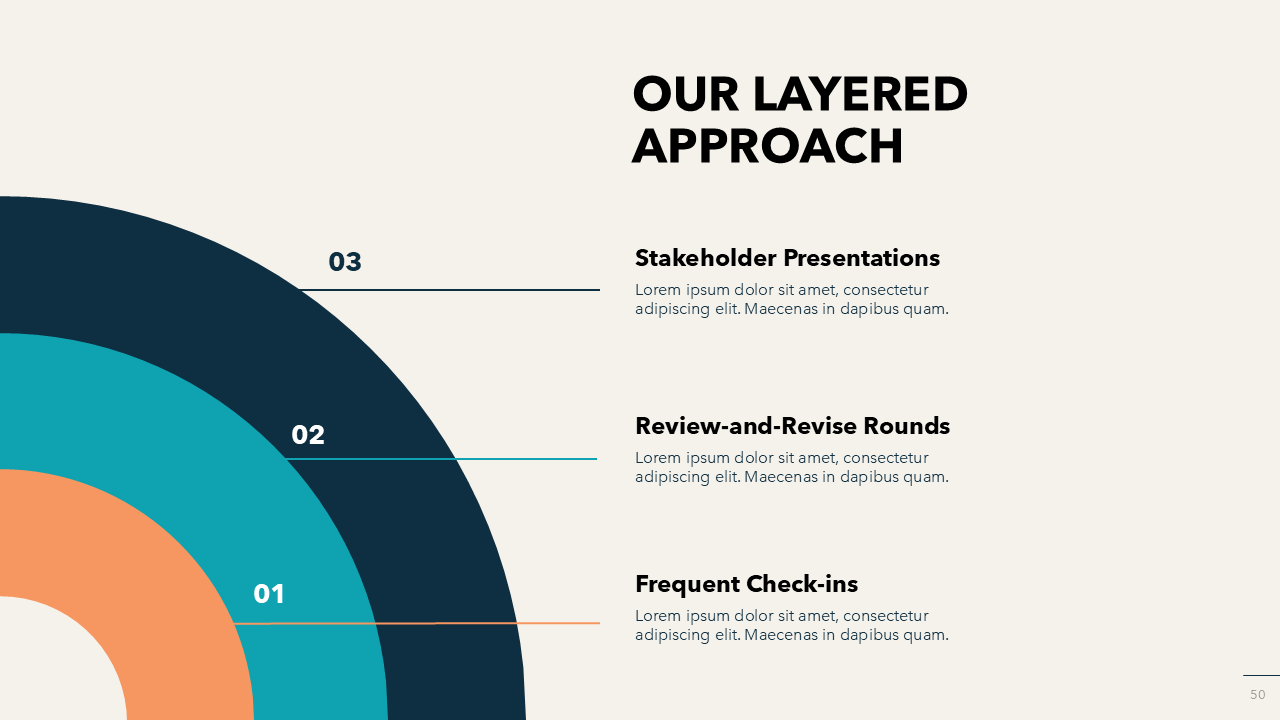 OUR LAYERED APPROACH

03

Stakeholder Presentations
Lorem ipsum dolor sit amet, consectetur adipiscing elit. Maecenas in dapibus quam.

02

Review-and-Revise Rounds
Lorem ipsum dolor sit amet, consectetur adipiscing elit. Maecenas in dapibus quam.

01

Frequent Check-ins
Lorem ipsum dolor sit amet, consectetur adipiscing elit. Maecenas in dapibus quam.

50